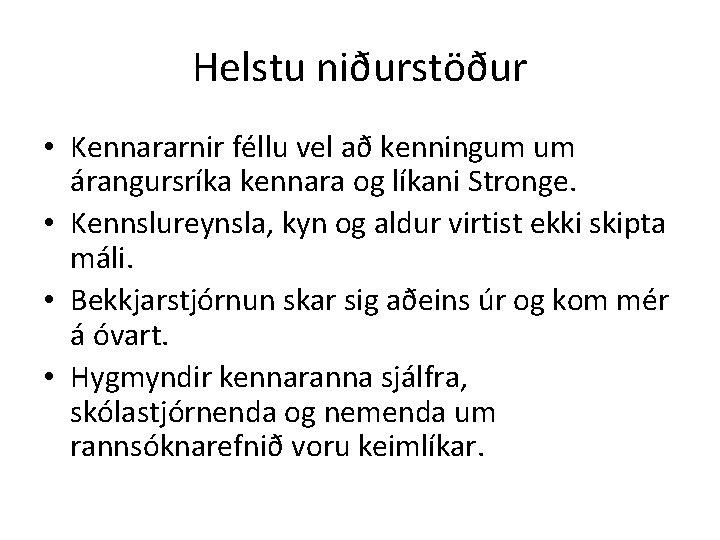 Helstu niðurstöður

• Kennararnir féllu vel að kenningum um árangursríka kennara og líkani Stronge.
• Kennslureynsla, kyn og aldur virtist ekki skipta máli.
• Bekkjarstjórnun skar sig aðeins úr og kom mér á óvart.
• Hygmyndir kennaranna sjálfra, skólastjórnenda og nemenda um rannsóknarefnið voru keimlíkar.